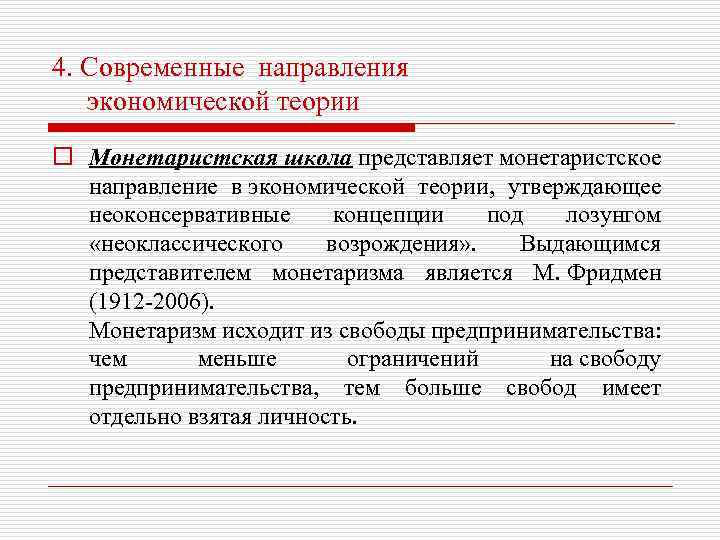 4. Современные направления экономической теории

Монетаристская школа представляет монетаристское направление в экономической теории, утверждающее неоконсервативные концепции под лозунгом «неоклассического возрождения». Выдающимся представителем монетаризма является М. Фридмен (1912-2006).
Монетаризм исходит из свободы предпринимательства: чем меньше ограничений на свободу предпринимательства, тем больше свобод имеет отдельно взятая личность.